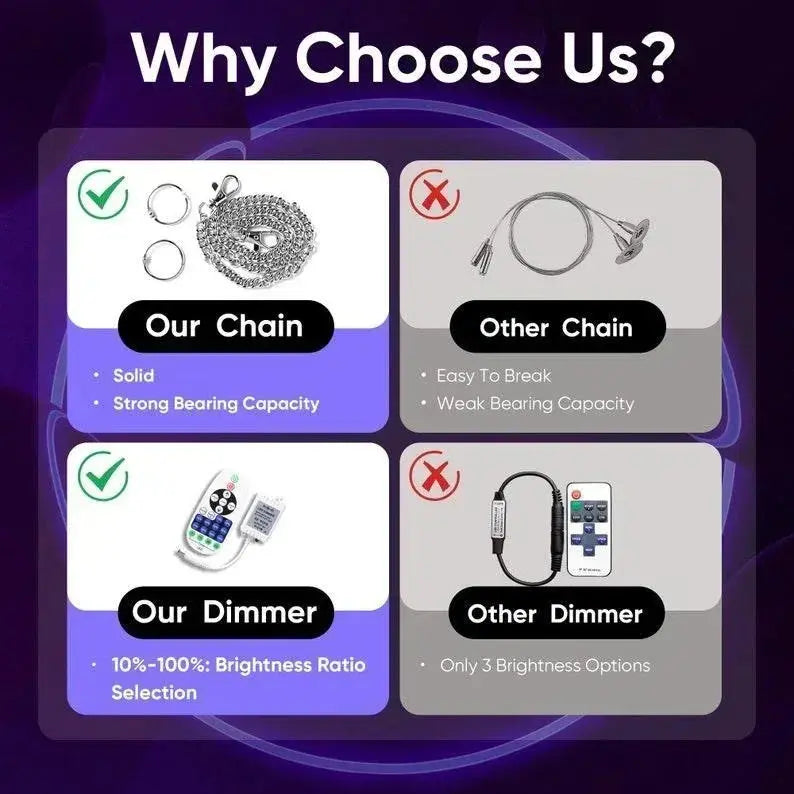 Why Choose Us?

Our Chain

• Solid
• Strong Bearing Capacity

Other Chain

• Easy To Break
• Weak Bearing Capacity

Our Dimmer

• 10%-100%: Brightness Ratio Selection

Other Dimmer

• Only 3 Brightness Options